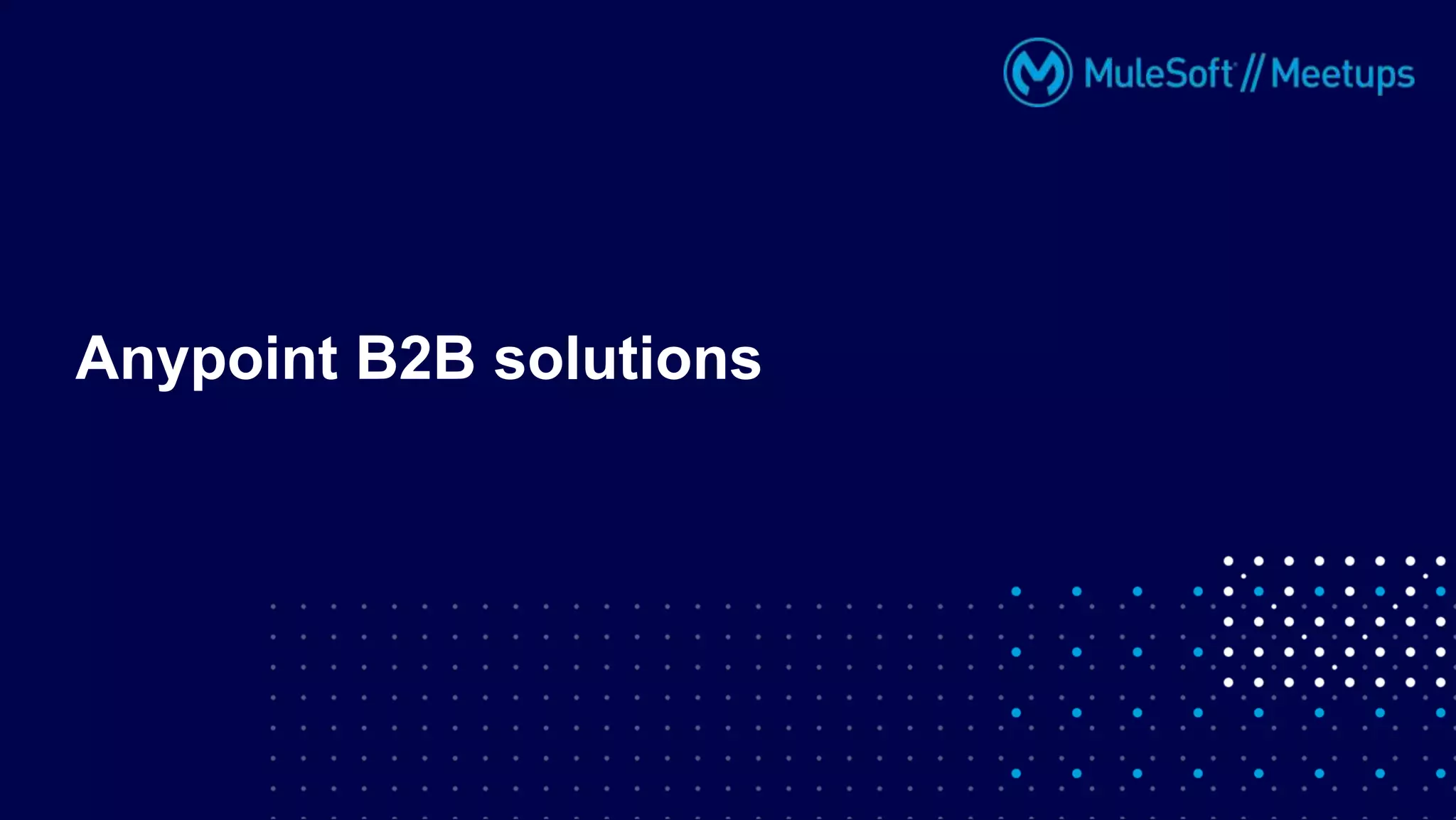 MuleSoft // Meetups

Anypoint B2B solutions